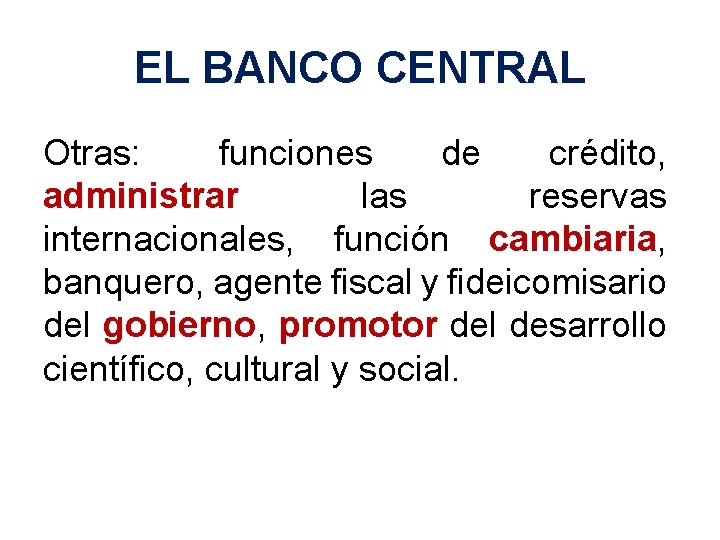 EL BANCO CENTRAL

Otras: funciones de crédito, administrar las reservas internacionales, función cambiaria, banquero, agente fiscal y fideicomisario del gobierno, promotor del desarrollo científico, cultural y social.